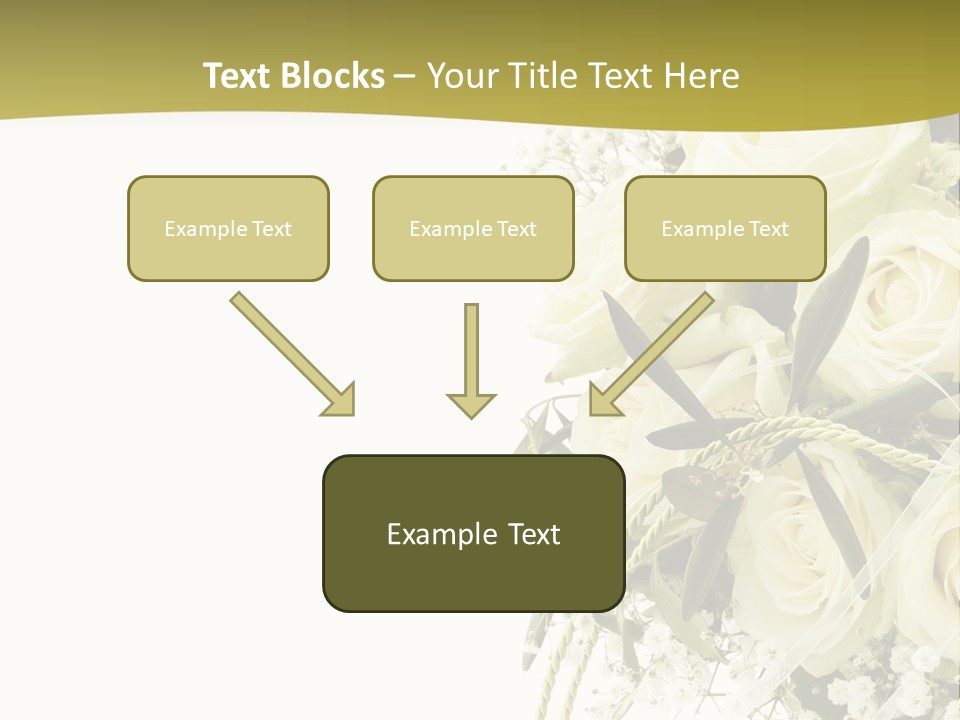 Text Blocks – Your Title Text Here

Example Text

Example Text

Example Text

Example Text